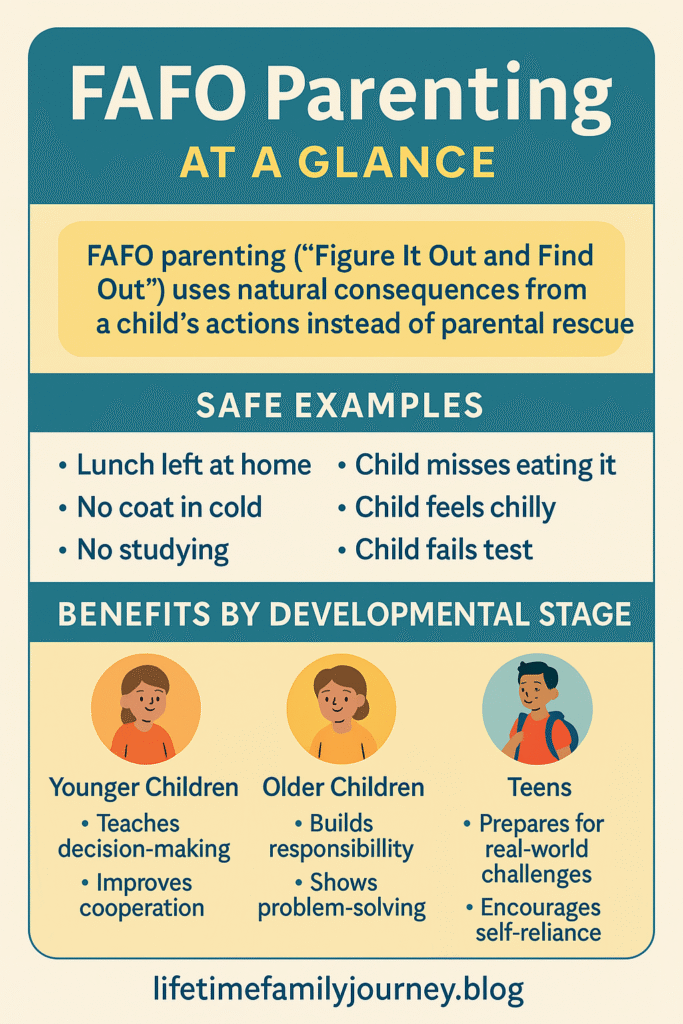 FAFO Parenting
AT A GLANCE

FAFO parenting (“Figure It Out and Find Out”) uses natural consequences from a child’s actions instead of parental rescue

SAFE EXAMPLES

• Lunch left at home
• No coat in cold
• No studying

• Child misses eating it
• Child feels chilly
• Child fails test

BENEFITS BY DEVELOPMENTAL STAGE

Younger Children
• Teaches decision-making
• Improves cooperation

Older Children
• Builds responsibillity
• Shows problem-solving

Teens
• Prepares for real-world challenges
• Encourages self-reliance

lifetimefamilyjourney.blog